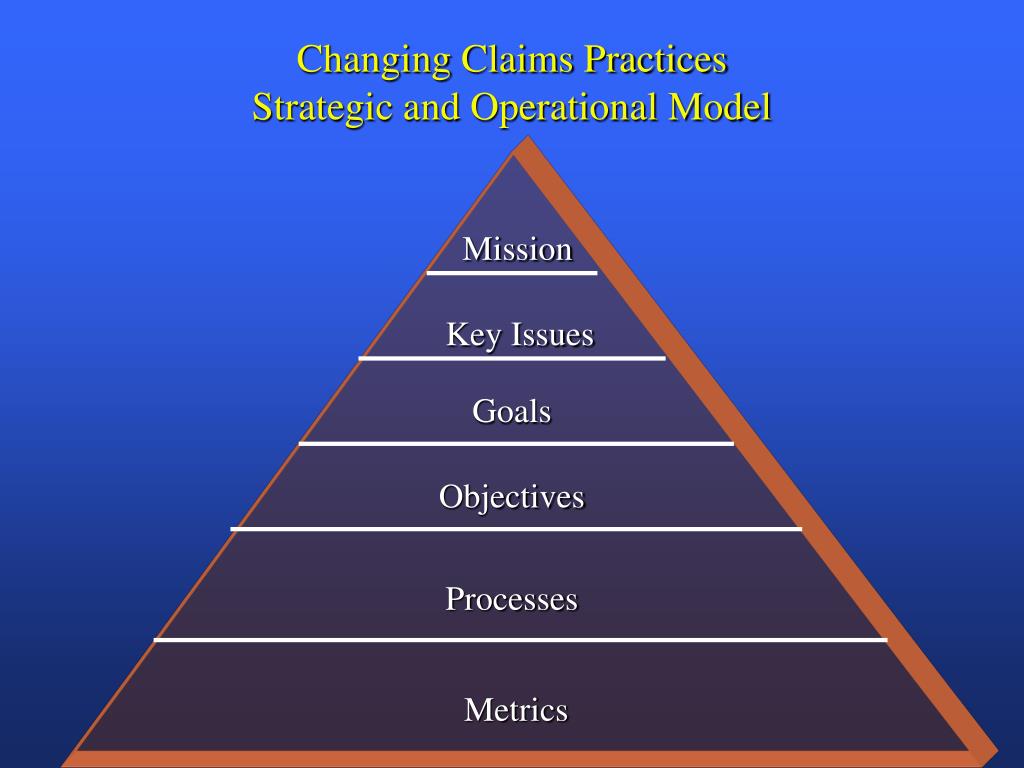 Changing Claims Practices
Strategic and Operational Model

Mission

Key Issues

Goals

Objectives

Processes

Metrics